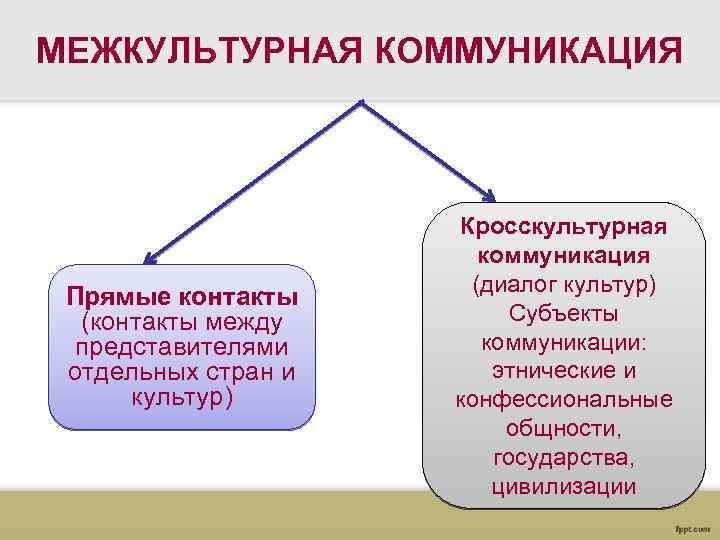 МЕЖКУЛЬТУРНАЯ КОММУНИКАЦИЯ

Прямые контакты (контакты между представителями отдельных стран и культур)

Кросскультурная коммуникация (диалог культур) Субъекты коммуникации: этнические и конфессиональные общности, государства, цивилизации

fppt.com